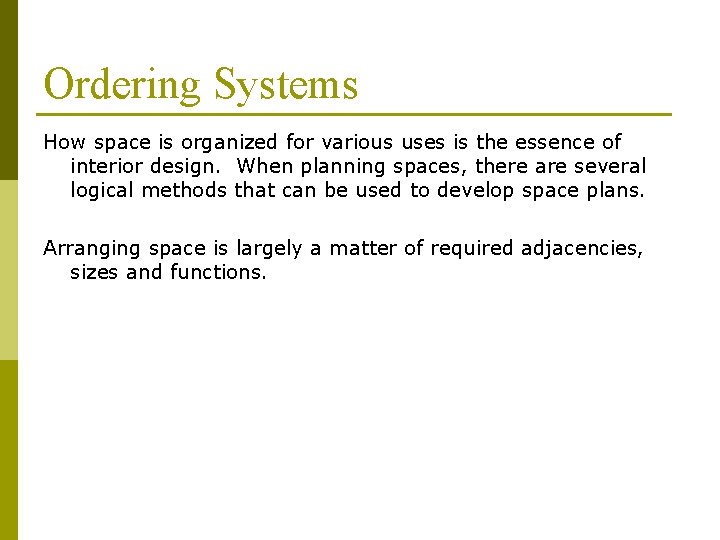 Ordering Systems

How space is organized for various uses is the essence of interior design.  When planning spaces, there are several logical methods that can be used to develop space plans.

Arranging space is largely a matter of required adjacencies, sizes and functions.